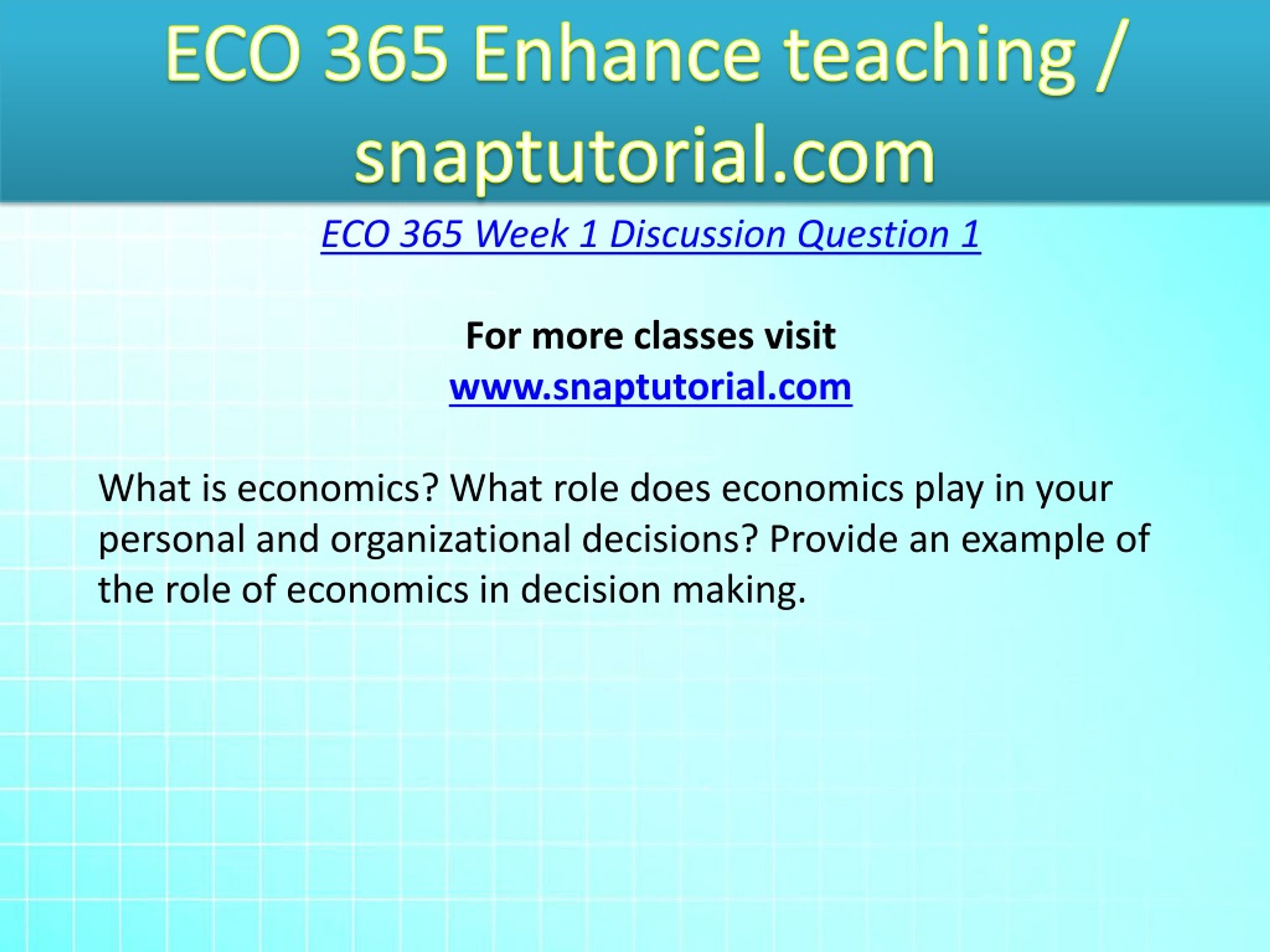 ECO 365 Enhance teaching / snaptutorial.com

ECO 365 Week 1 Discussion Question 1

For more classes visit
www.snaptutorial.com

What is economics? What role does economics play in your personal and organizational decisions? Provide an example of the role of economics in decision making.